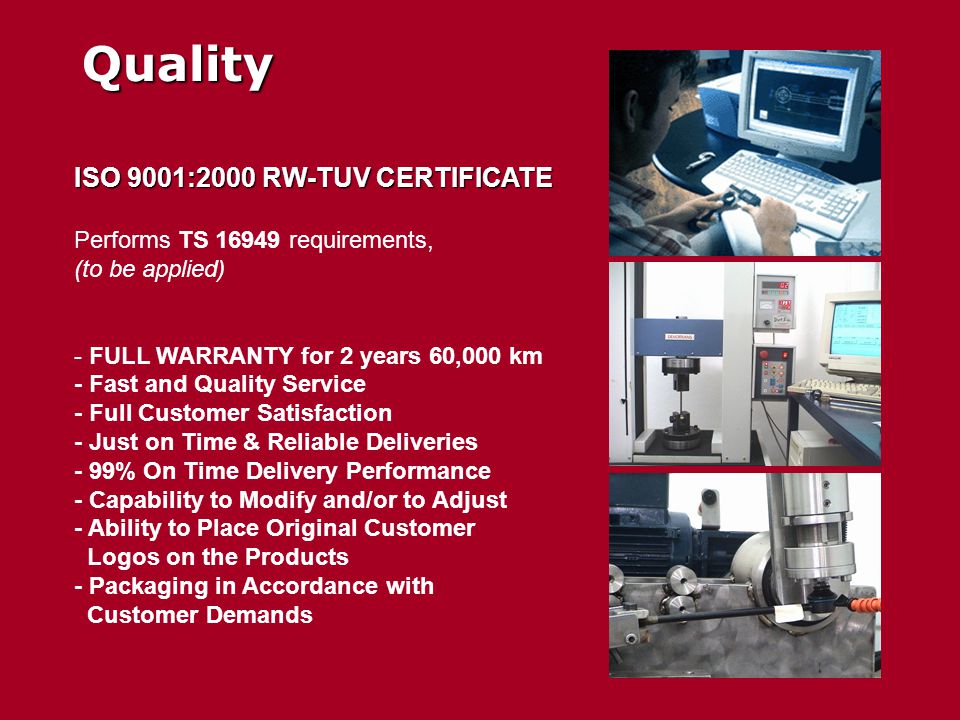 Quality

ISO 9001:2000 RW-TUV CERTIFICATE

Performs TS 16949 requirements,
(to be applied)

- FULL WARRANTY for 2 years 60,000 km
- Fast and Quality Service
- Full Customer Satisfaction
- Just on Time & Reliable Deliveries
- 99% On Time Delivery Performance
- Capability to Modify and/or to Adjust
- Ability to Place Original Customer Logos on the Products
- Packaging in Accordance with Customer Demands